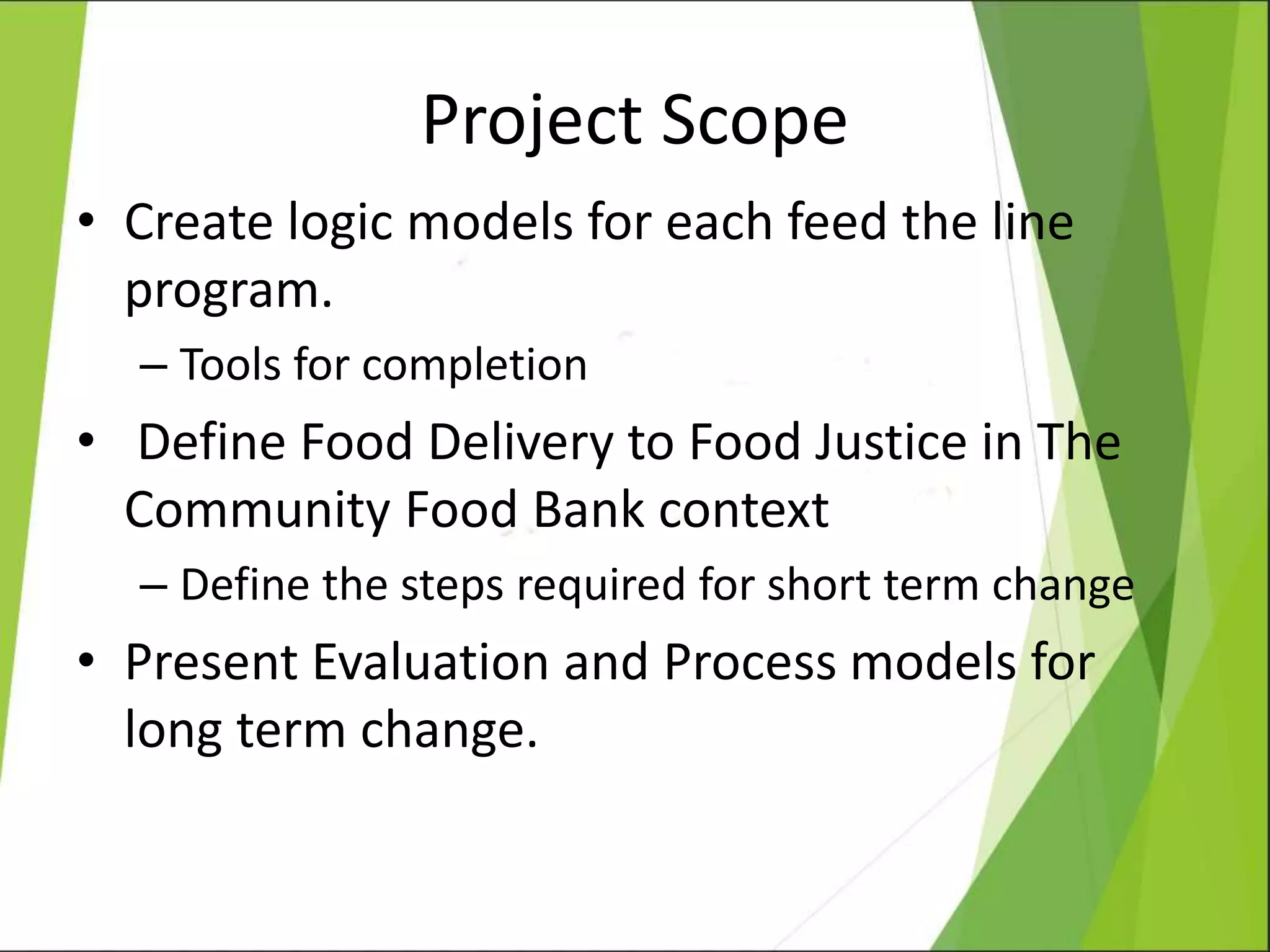 Project Scope

• Create logic models for each feed the line program.

– Tools for completion

• Define Food Delivery to Food Justice in The Community Food Bank context

– Define the steps required for short term change

• Present Evaluation and Process models for long term change.